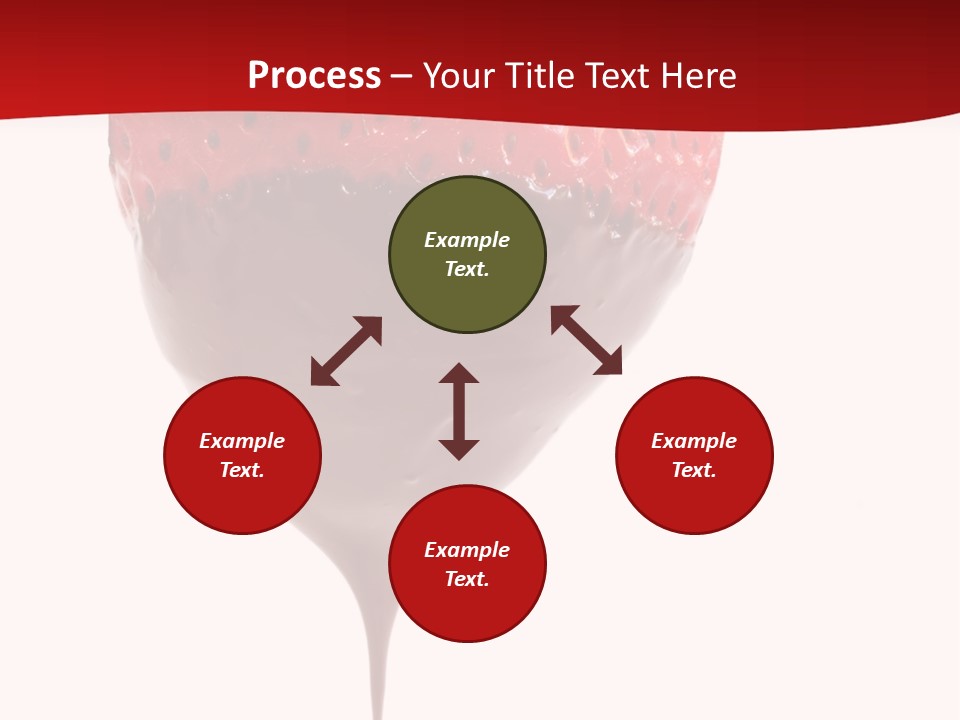 Process – Your Title Text Here

Example Text.

Example Text.

Example Text.

Example Text.